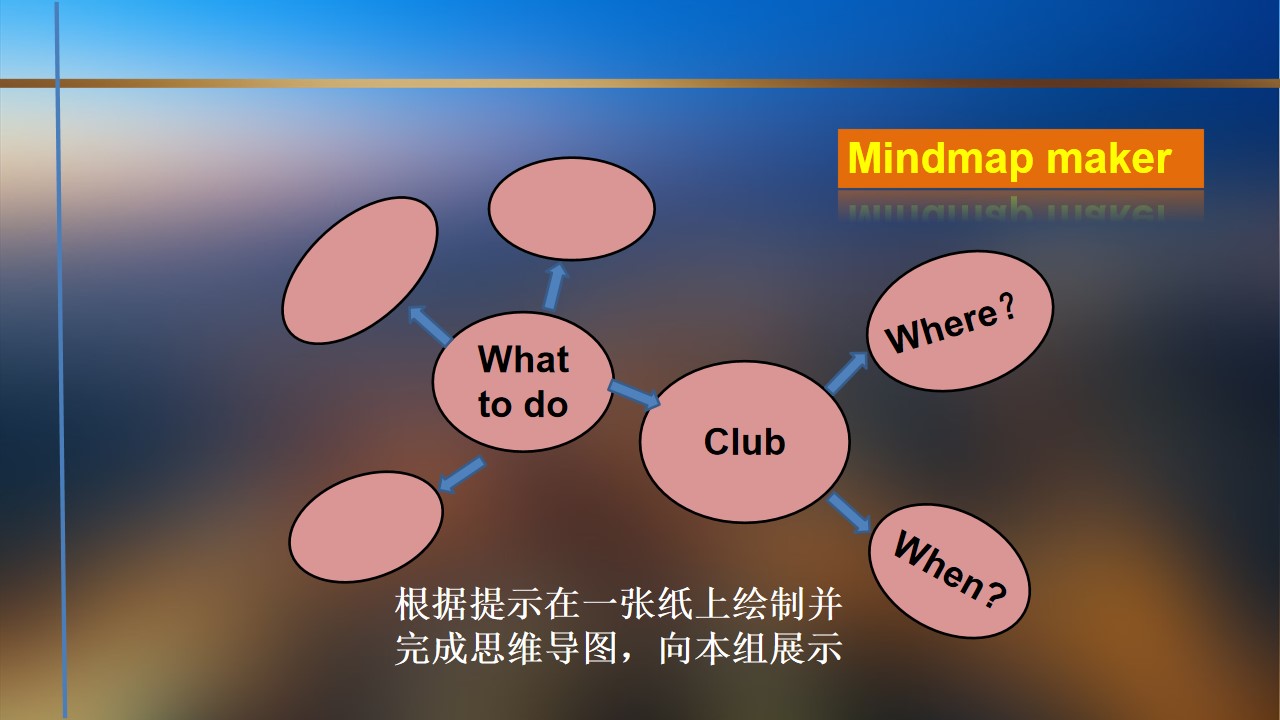 Mindmap maker

What to do

Club

Where?

When?

根据提示在一张纸上绘制并完成思维导图，向本组展示